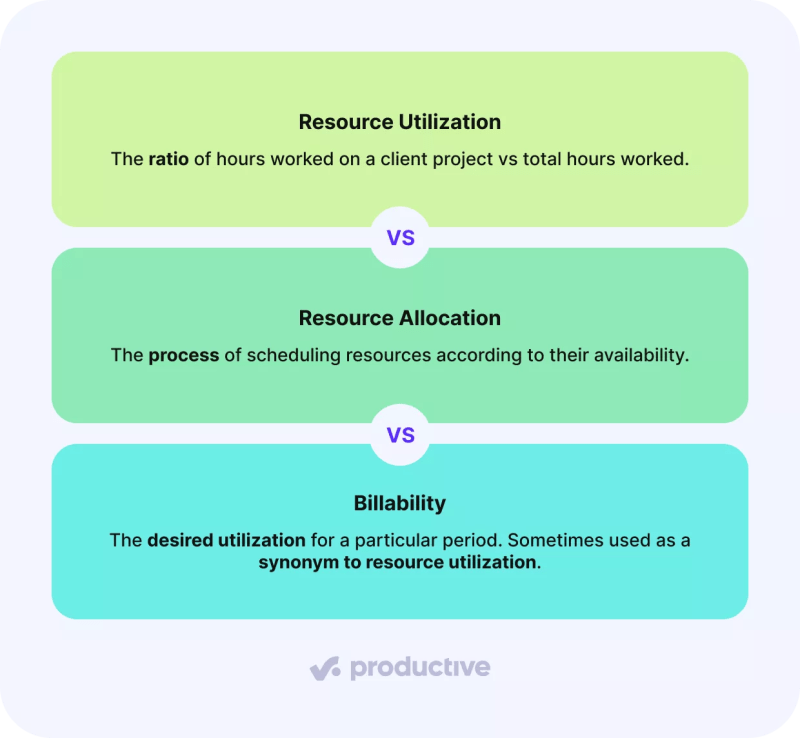 Resource Utilization

The ratio of hours worked on a client project vs total hours worked.

VS

Resource Allocation

The process of scheduling resources according to their availability.

VS

Billability

The desired utilization for a particular period. Sometimes used as a synonym to resource utilization.

productive